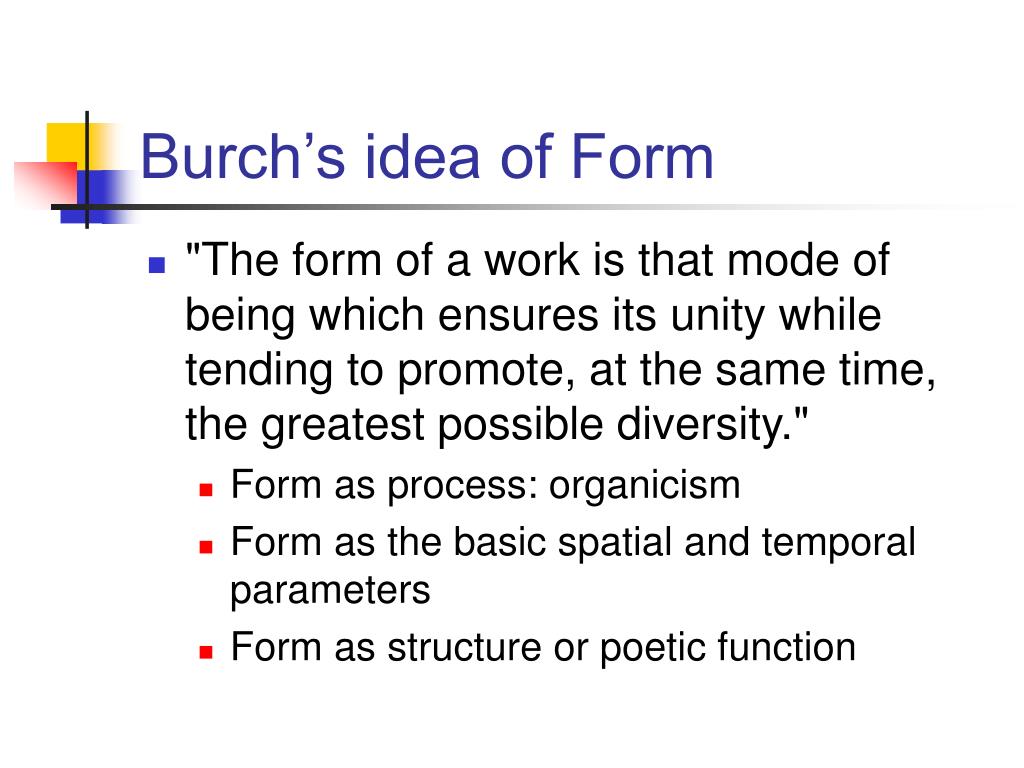 Burch’s idea of Form

"The form of a work is that mode of being which ensures its unity while tending to promote, at the same time, the greatest possible diversity."

Form as process: organicism

Form as the basic spatial and temporal parameters

Form as structure or poetic function